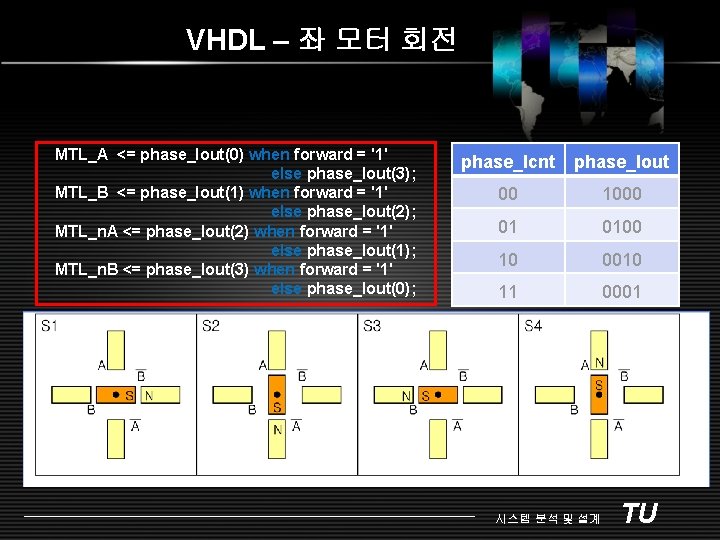 VHDL – 좌 모터 회전

MTL_A <= phase_lout(0) when forward = '1'
else phase_lout(3);
MTL_B <= phase_lout(1) when forward = '1'
else phase_lout(2);
MTL_nA <= phase_lout(2) when forward = '1'
else phase_lout(1);
MTL_nB <= phase_lout(3) when forward = '1'
else phase_lout(0);

| phase_lcnt | phase_lout |
|---|---|
| 00 | 1000 |
| 01 | 0100 |
| 10 | 0010 |
| 11 | 0001 |

S1
A $\overline{B}$ S N B $\overline{A}$

S2
A $\overline{B}$ S B N $\overline{A}$

S3
A $\overline{B}$ N S B $\overline{A}$

S4
A N $\overline{B}$ S B $\overline{A}$

시스템 분석 및 설계 TU